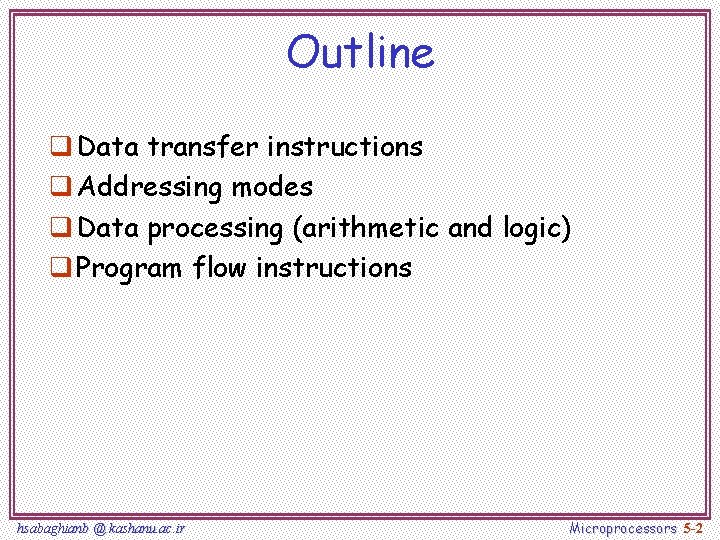 Outline

❑ Data transfer instructions
❑ Addressing modes
❑ Data processing (arithmetic and logic)
❑ Program flow instructions

hsabaghianb @ kashanu.ac.ir

Microprocessors 5-2